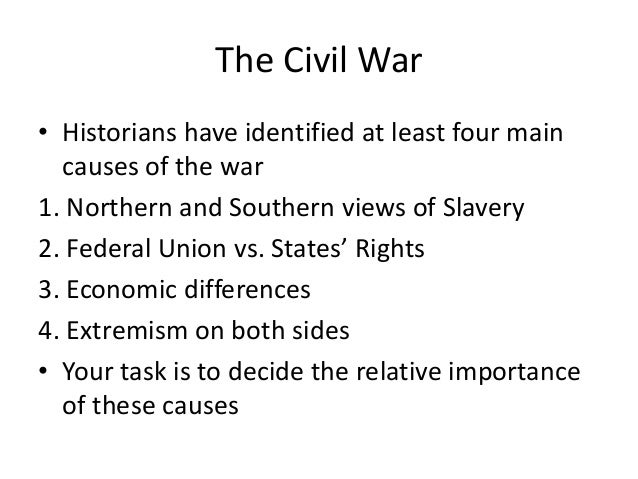 The Civil War

• Historians have identified at least four main causes of the war
1. Northern and Southern views of Slavery
2. Federal Union vs. States' Rights
3. Economic differences
4. Extremism on both sides
• Your task is to decide the relative importance of these causes